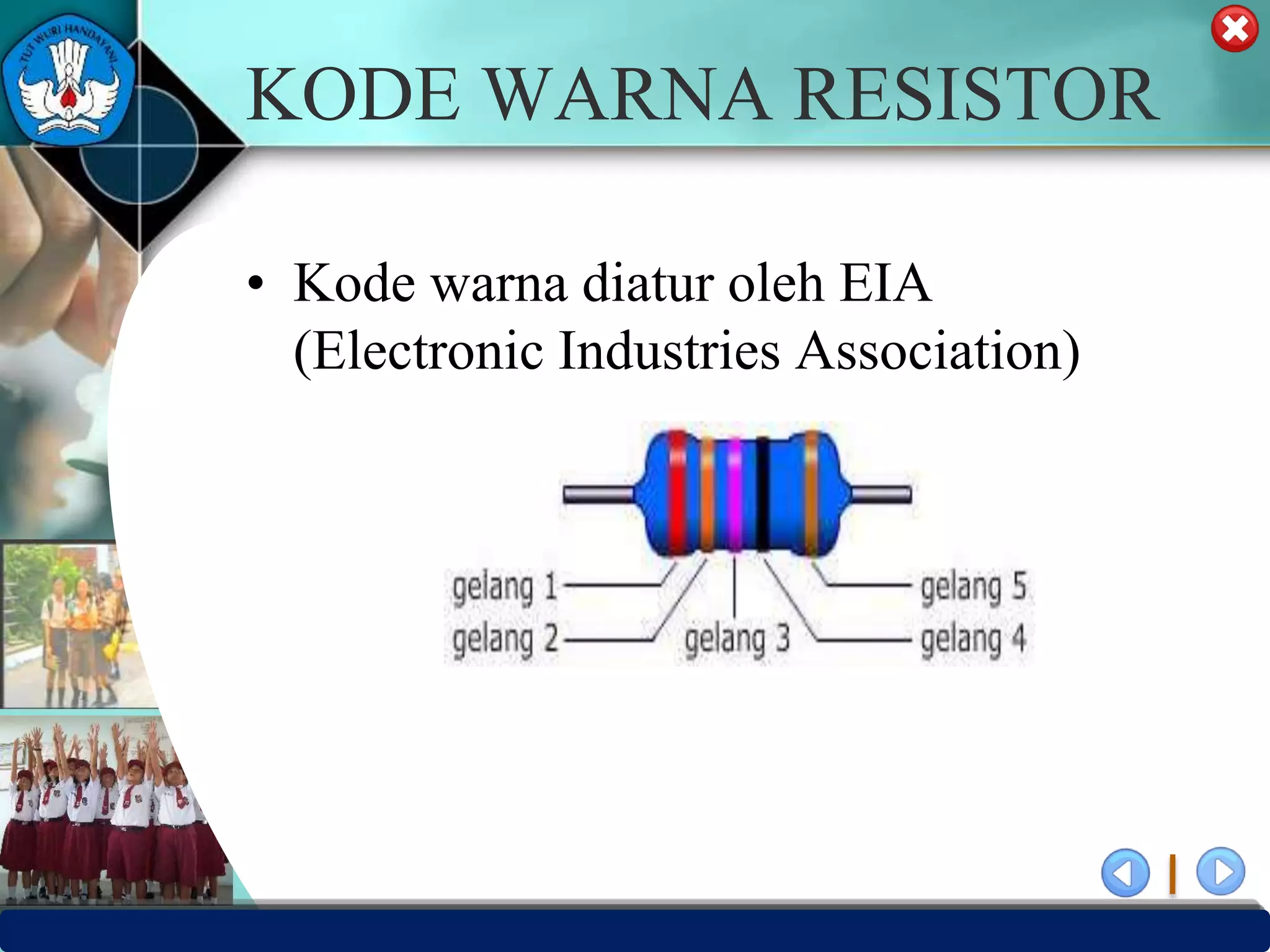 TUT WURI HANDAYANI

KODE WARNA RESISTOR

• Kode warna diatur oleh EIA (Electronic Industries Association)

gelang 1
gelang 2
gelang 3
gelang 5
gelang 4